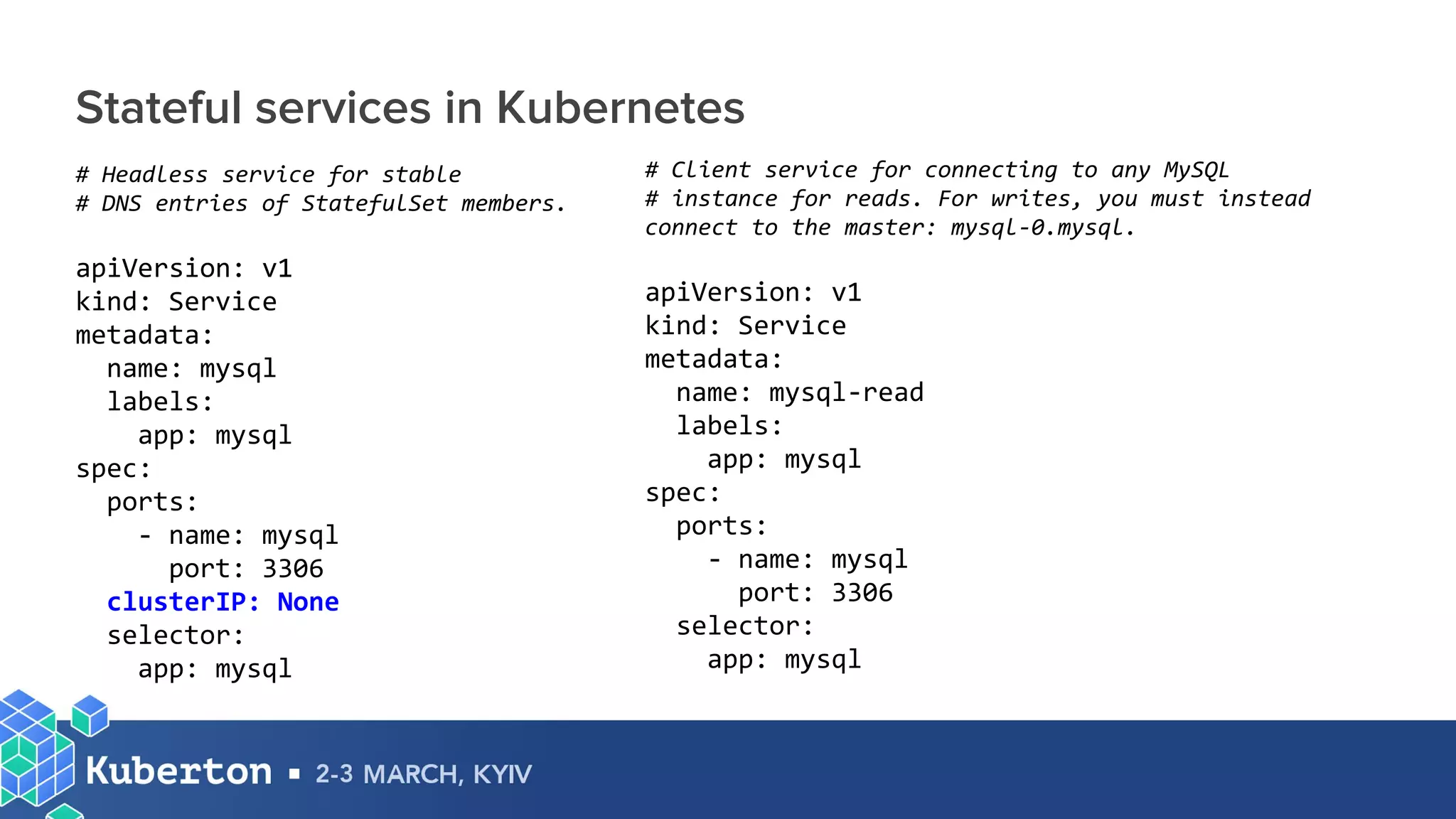 Stateful services in Kubernetes

# Headless service for stable
# DNS entries of StatefulSet members.

apiVersion: v1
kind: Service
metadata:
  name: mysql
  labels:
    app: mysql
spec:
  ports:
    - name: mysql
      port: 3306
  clusterIP: None
  selector:
    app: mysql

# Client service for connecting to any MySQL
# instance for reads. For writes, you must instead
connect to the master: mysql-0.mysql.

apiVersion: v1
kind: Service
metadata:
  name: mysql-read
  labels:
    app: mysql
spec:
  ports:
    - name: mysql
      port: 3306
  selector:
    app: mysql

Kuberton ▪ 2-3 MARCH, KYIV